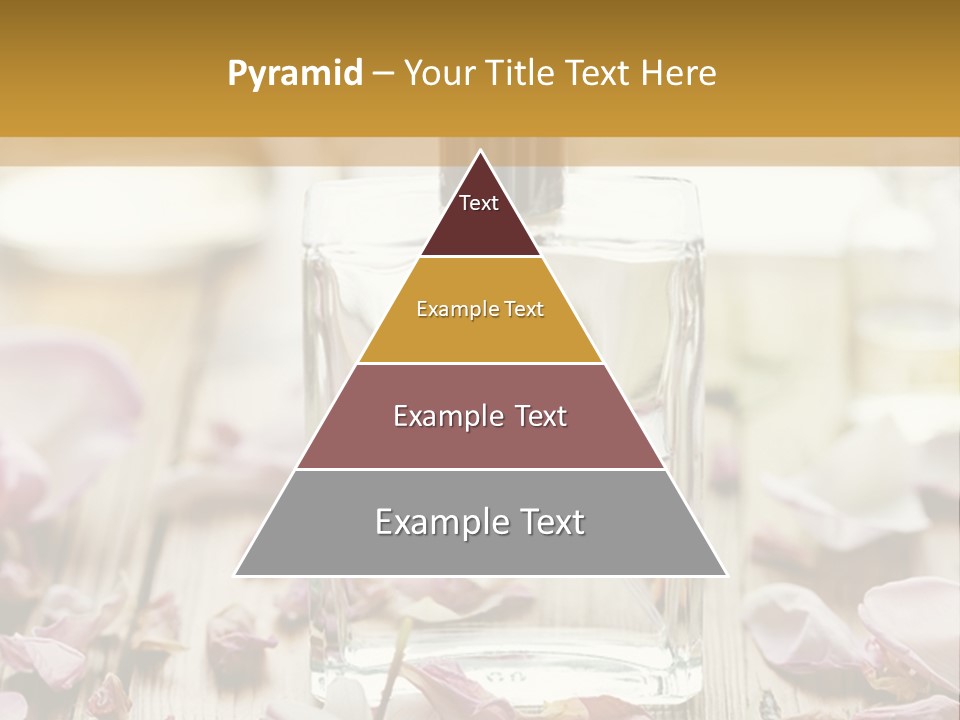 Pyramid – Your Title Text Here

Text

Example Text

Example Text

Example Text